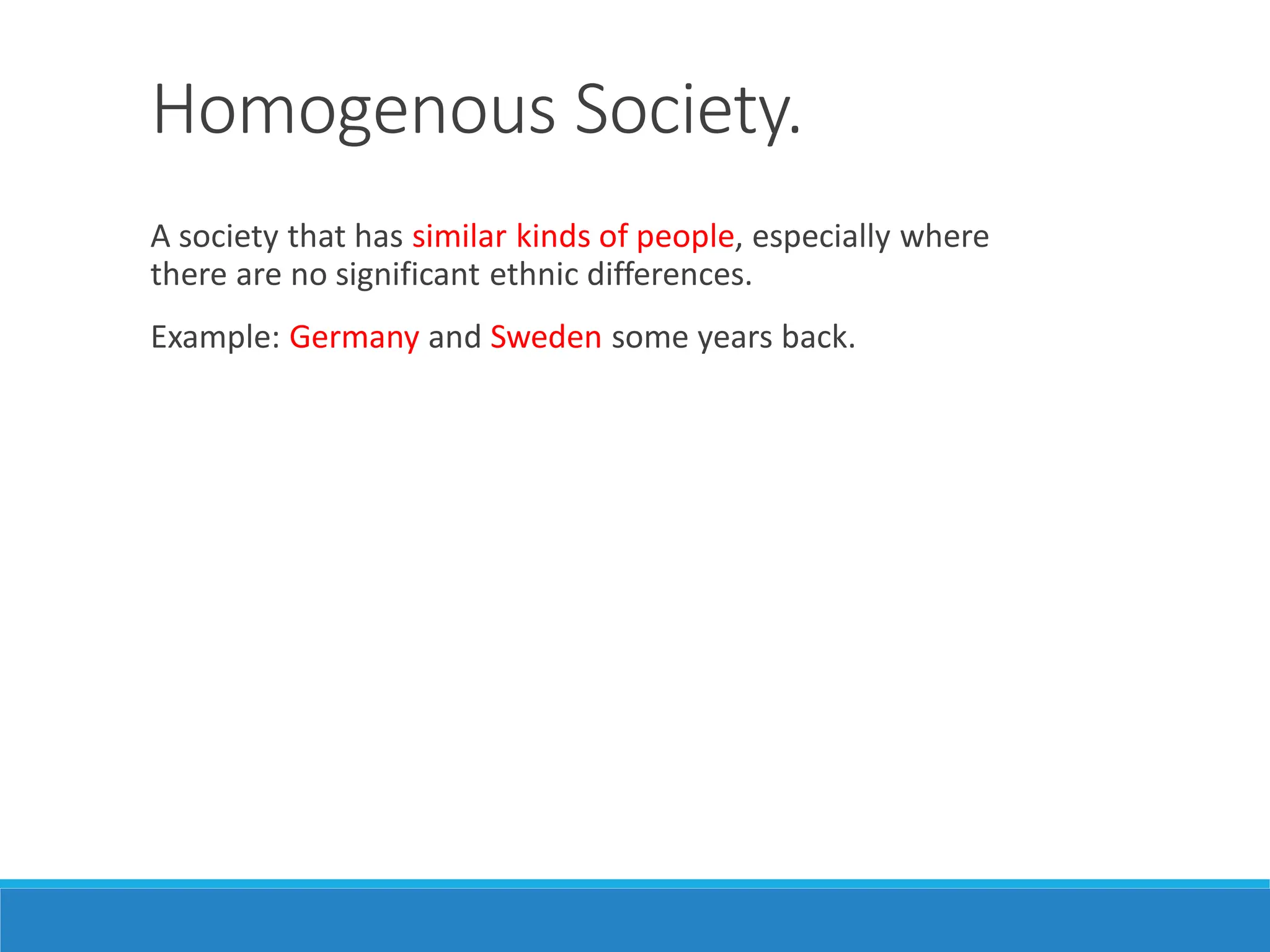 Homogenous Society.

A society that has similar kinds of people, especially where there are no significant ethnic differences.

Example: Germany and Sweden some years back.